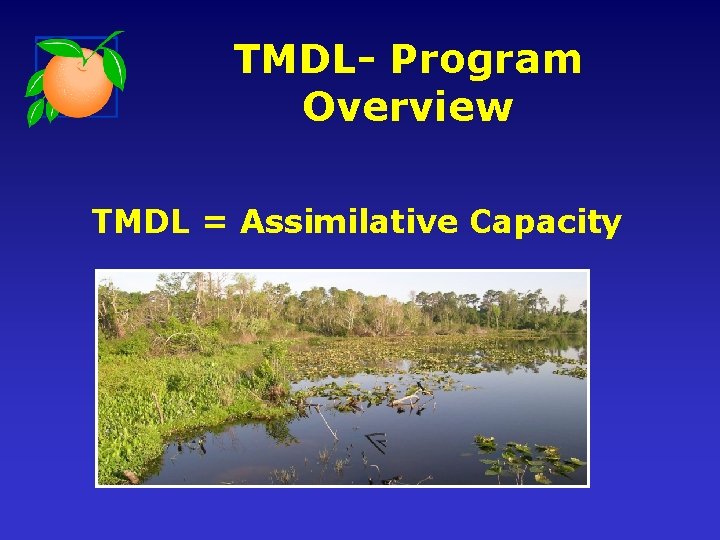 TMDL- Program Overview

TMDL = Assimilative Capacity